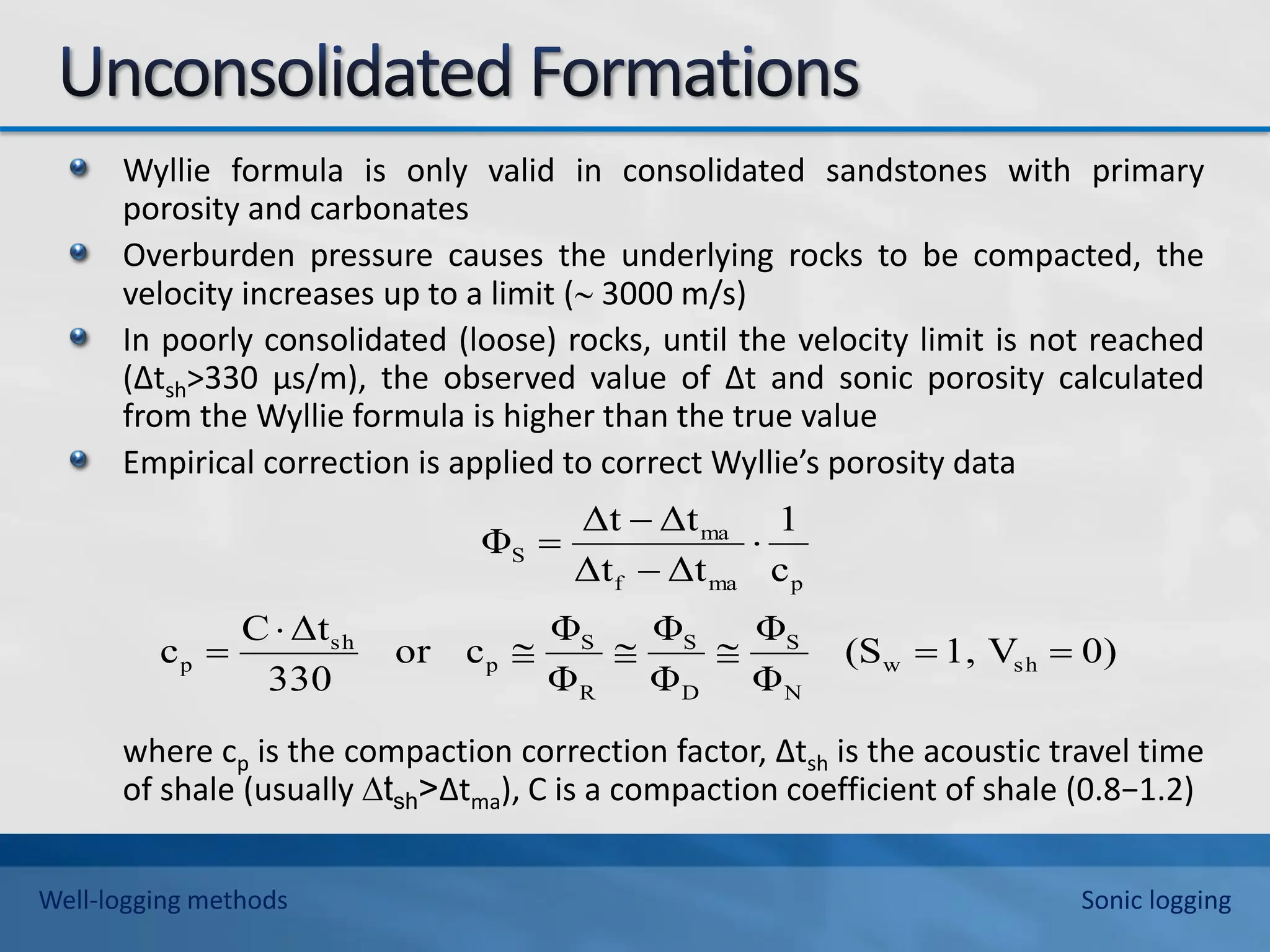 Unconsolidated Formations

Wyllie formula is only valid in consolidated sandstones with primary porosity and carbonates

Overburden pressure causes the underlying rocks to be compacted, the velocity increases up to a limit (~ 3000 m/s)

In poorly consolidated (loose) rocks, until the velocity limit is not reached ($\Delta t_{sh}$>330 μs/m), the observed value of Δt and sonic porosity calculated from the Wyllie formula is higher than the true value

Empirical correction is applied to correct Wyllie's porosity data

$\Phi_S = \frac{\Delta t - \Delta t_{ma}}{\Delta t_f - \Delta t_{ma}} \cdot \frac{1}{c_p}$

$c_p = \frac{C \cdot \Delta t_{sh}}{330}$ or $c_p \cong \frac{\Phi_S}{\Phi_R} \cong \frac{\Phi_S}{\Phi_D} \cong \frac{\Phi_S}{\Phi_N}$ $(S_w = 1, V_{sh} = 0)$

where $c_p$ is the compaction correction factor, $\Delta t_{sh}$ is the acoustic travel time of shale (usually $\Delta t_{sh}$>$\Delta t_{ma}$), C is a compaction coefficient of shale (0.8−1.2)

Well-logging methods

Sonic logging